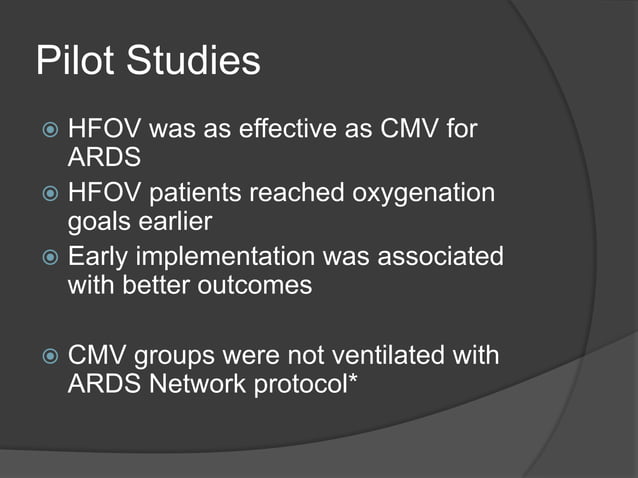 Pilot Studies

HFOV was as effective as CMV for ARDS

HFOV patients reached oxygenation goals earlier

Early implementation was associated with better outcomes

CMV groups were not ventilated with ARDS Network protocol*